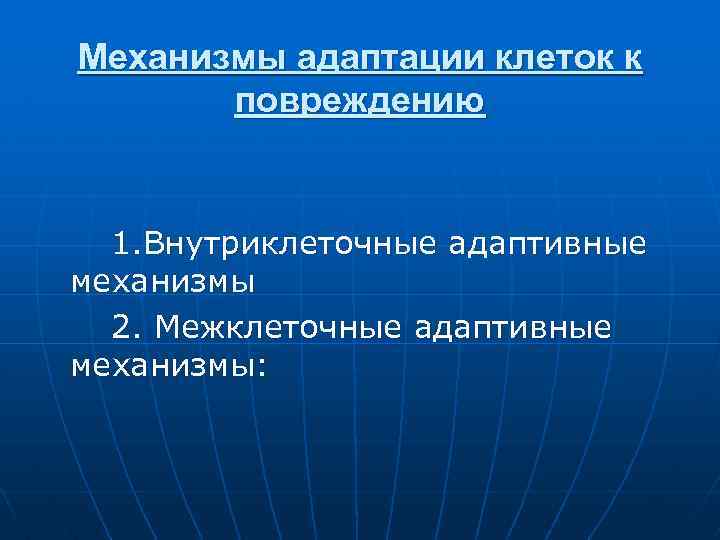 Механизмы адаптации клеток к повреждению

1.Внутриклеточные адаптивные механизмы

2. Межклеточные адаптивные механизмы: